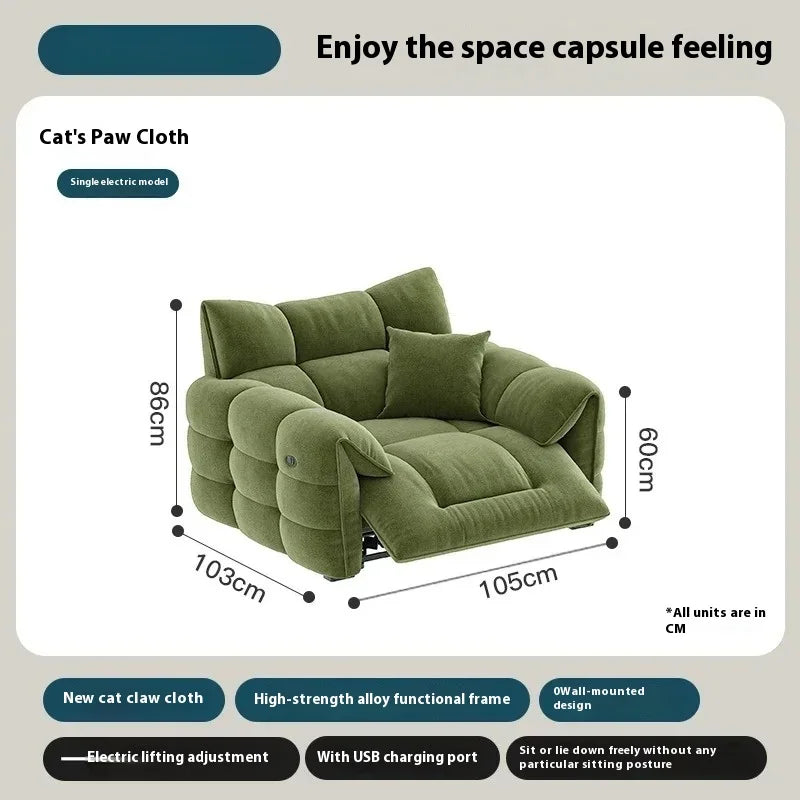 Enjoy the space capsule feeling

Cat's Paw Cloth

Single electric model

86cm

60cm

103cm

105cm

*All units are in CM

New cat claw cloth

High-strength alloy functional frame

0Wall-mounted design

Electric lifting adjustment

With USB charging port

Sit or lie down freely without any particular sitting posture